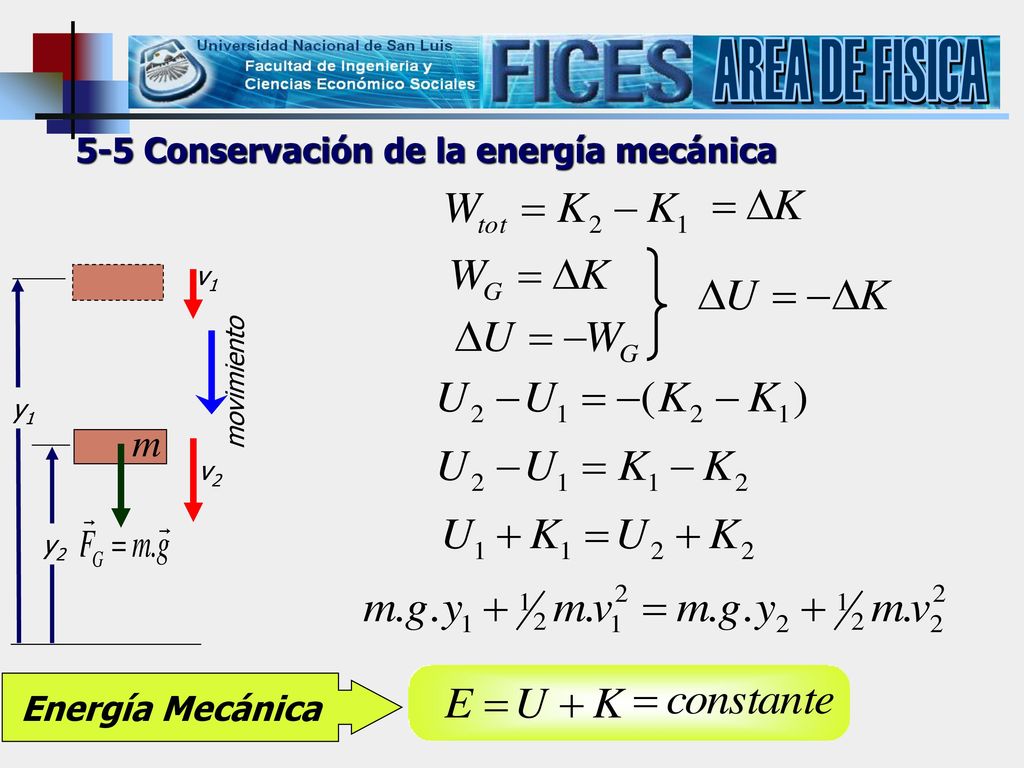 Universidad Nacional de San Luis
Facultad de Ingeniería y Ciencias Económico Sociales
FICES
AREA DE FISICA

5-5 Conservación de la energía mecánica

$W_{tot} = K_2 - K_1 = \Delta K$

$W_G = \Delta K$

$\Delta U = -W_G$

$\Delta U = -\Delta K$

$U_2 - U_1 = -(K_2 - K_1)$

$U_2 - U_1 = K_1 - K_2$

$U_1 + K_1 = U_2 + K_2$

$m.g.y_1 + \frac{1}{2} m.v_1^2 = m.g.y_2 + \frac{1}{2} m.v_2^2$

$v_1$

movimiento

$y_1$

$m$

$v_2$

$y_2$ $\vec{F}_G = m.\vec{g}$

Energía Mecánica

$E = U + K = constante$